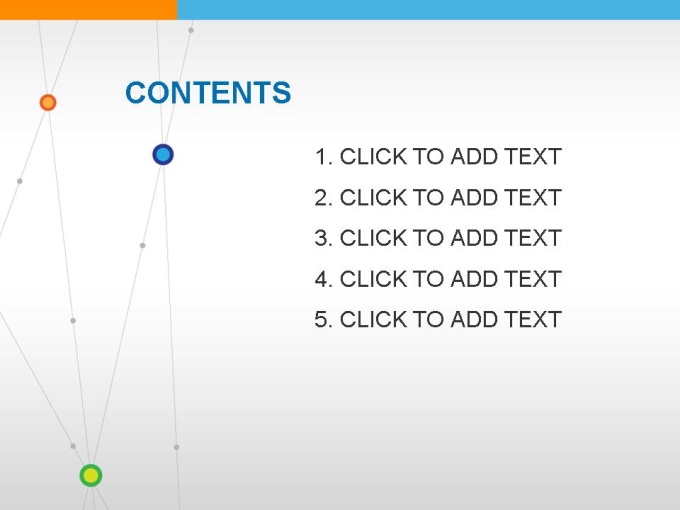 CONTENTS

1. CLICK TO ADD TEXT
2. CLICK TO ADD TEXT
3. CLICK TO ADD TEXT
4. CLICK TO ADD TEXT
5. CLICK TO ADD TEXT